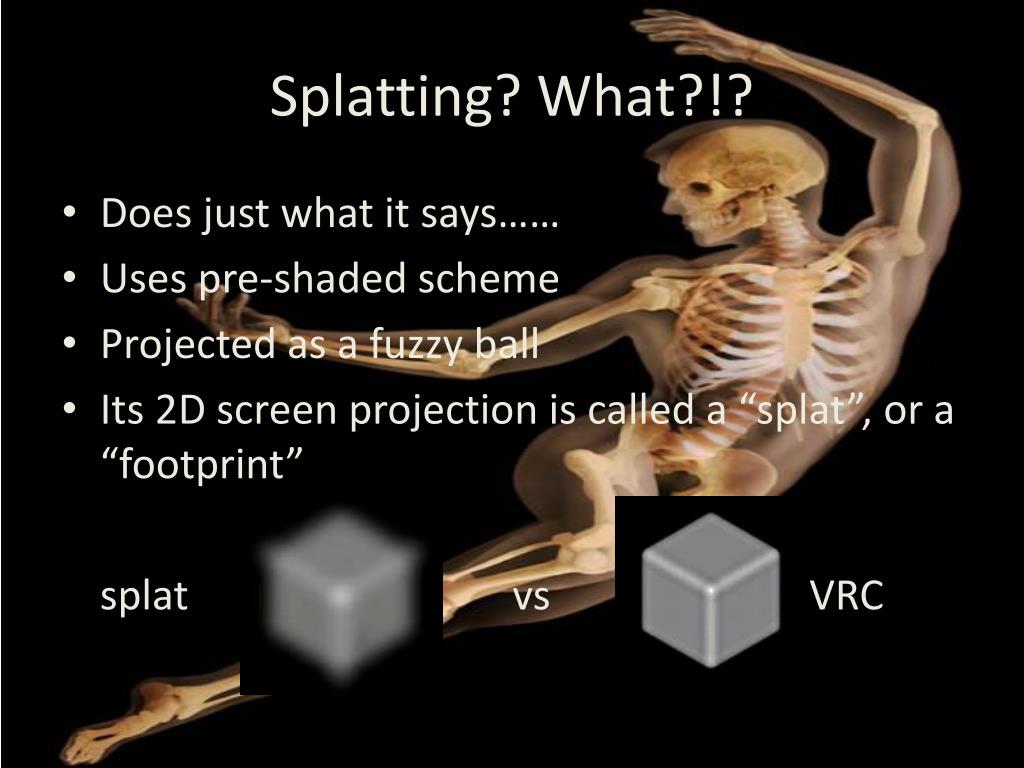 Splatting? What?!?

• Does just what it says……
• Uses pre-shaded scheme
• Projected as a fuzzy ball
• Its 2D screen projection is called a “splat”, or a “footprint”

splat vs VRC